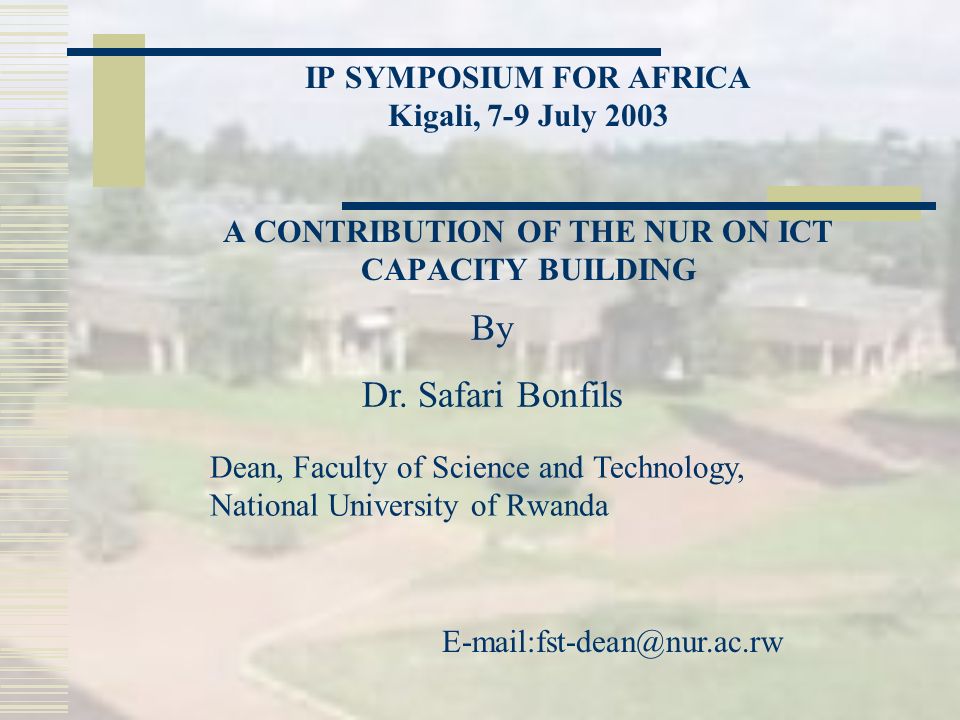 IP SYMPOSIUM FOR AFRICA
Kigali, 7-9 July 2003

A CONTRIBUTION OF THE NUR ON ICT CAPACITY BUILDING

By

Dr. Safari Bonfils

Dean, Faculty of Science and Technology,
National University of Rwanda

E-mail:fst-dean@nur.ac.rw